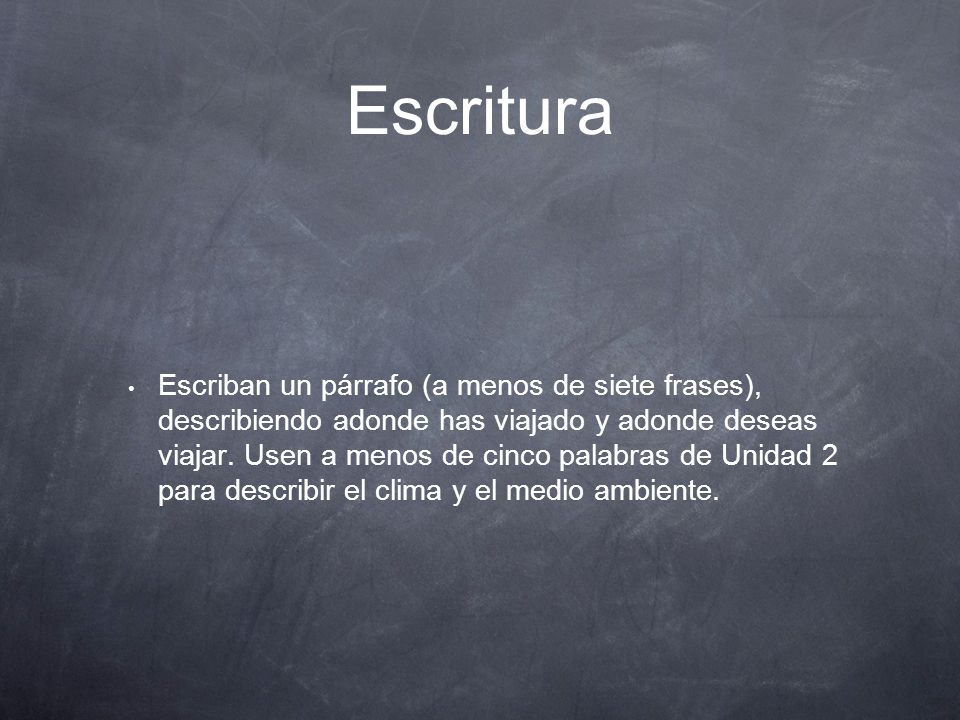 Escritura

• Escriban un párrafo (a menos de siete frases), describiendo adonde has viajado y adonde deseas viajar. Usen a menos de cinco palabras de Unidad 2 para describir el clima y el medio ambiente.